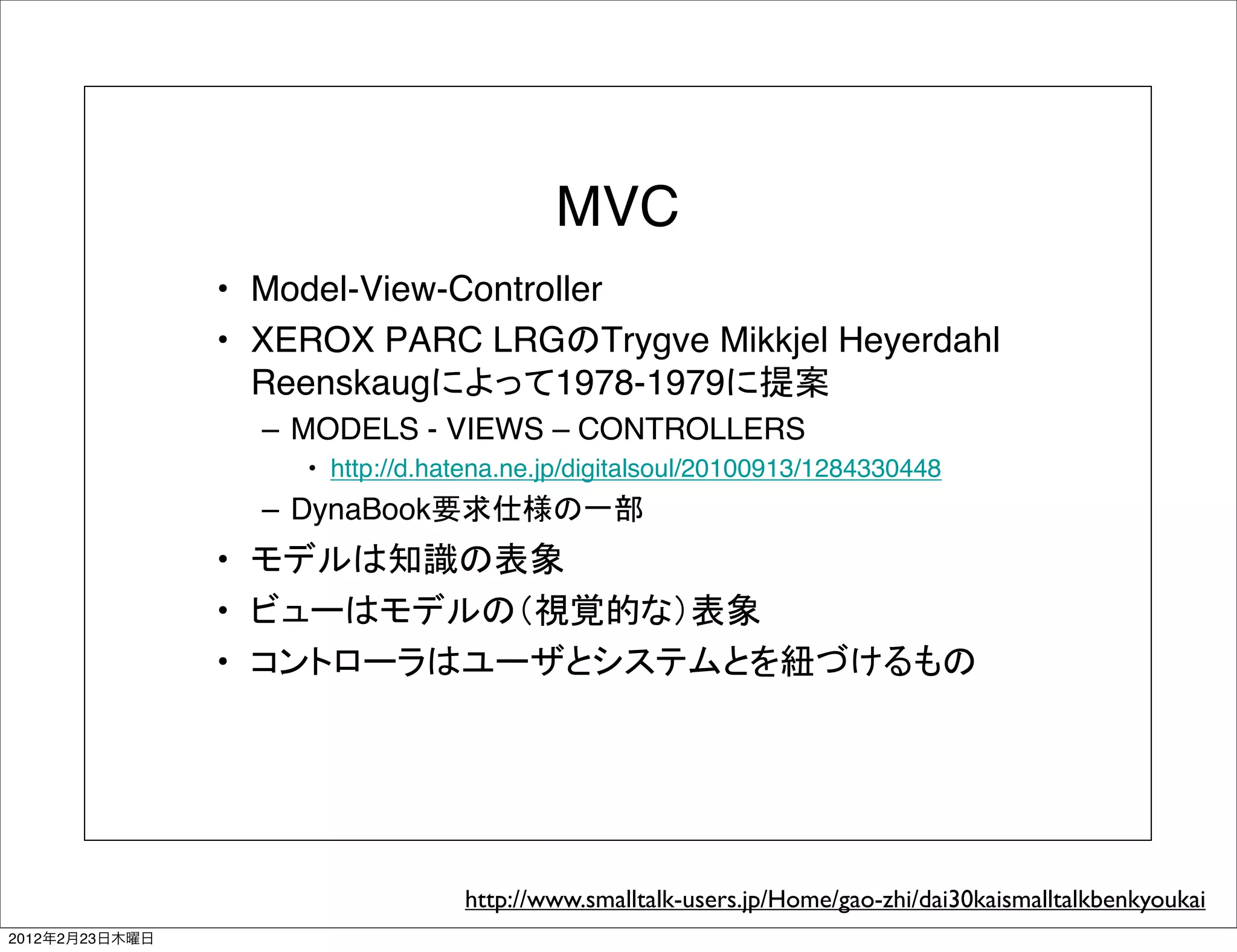 MVC

• Model-View-Controller
• XEROX PARC LRGのTrygve Mikkjel Heyerdahl Reenskaugによって1978-1979に提案
– MODELS - VIEWS – CONTROLLERS
• http://d.hatena.ne.jp/digitalsoul/20100913/1284330448
– DynaBook要求仕様の一部
• モデルは知識の表象
• ビューはモデルの（視覚的な）表象
• コントローラはユーザとシステムとを紐づけるもの

http://www.smalltalk-users.jp/Home/gao-zhi/dai30kaismalltalkbenkyoukai

2012年2月23日木曜日